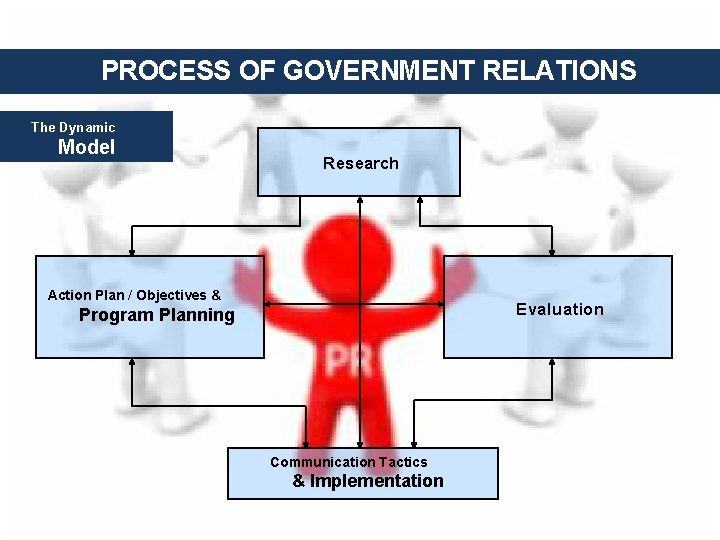 PROCESS OF GOVERNMENT RELATIONS

The Dynamic Model

Research

Action Plan / Objectives & Program Planning

PR

Evaluation

Communication Tactics & Implementation